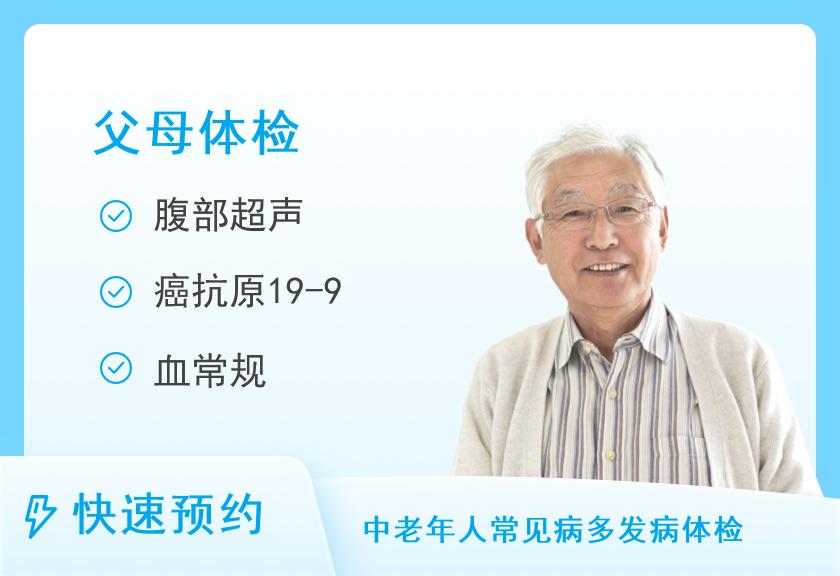 父母体检

腹部超声

癌抗原19-9

血常规

快速预约

中老年人常见病多发病体检